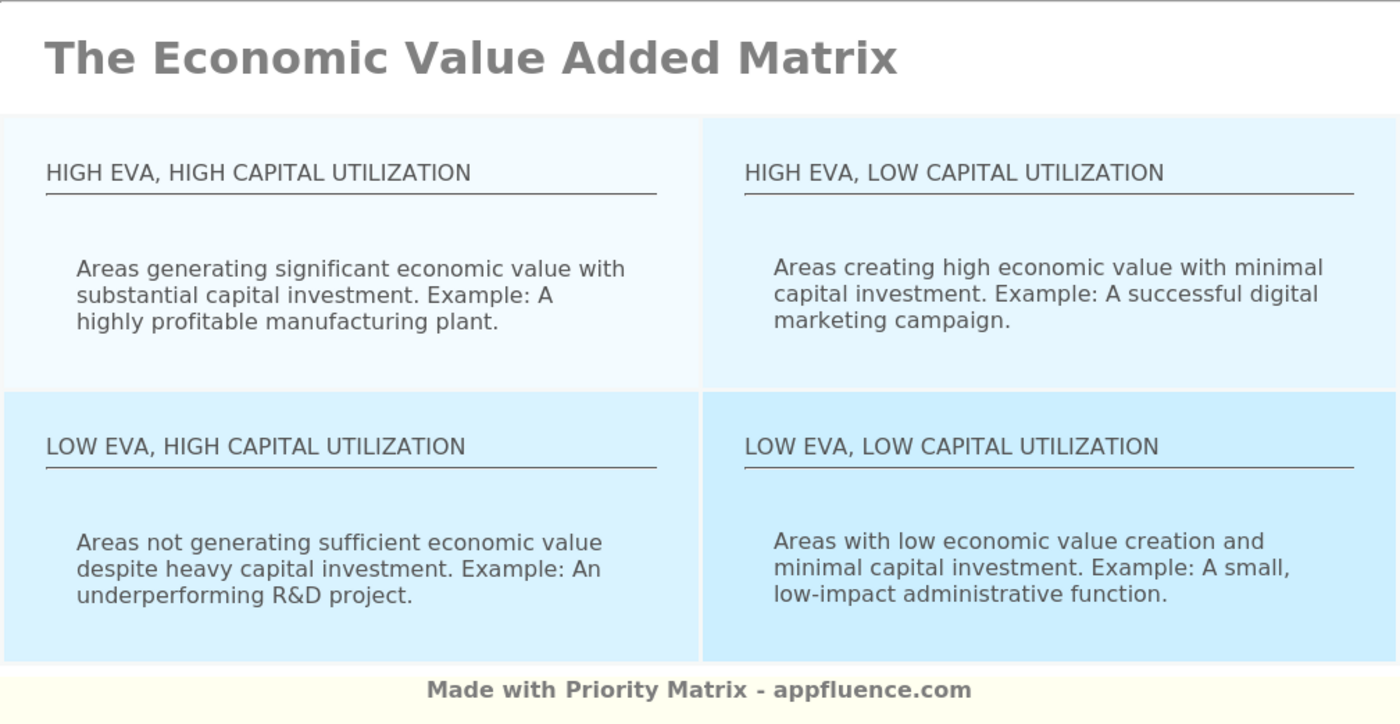 The Economic Value Added Matrix

HIGH EVA, HIGH CAPITAL UTILIZATION

Areas generating significant economic value with substantial capital investment. Example: A highly profitable manufacturing plant.

HIGH EVA, LOW CAPITAL UTILIZATION

Areas creating high economic value with minimal capital investment. Example: A successful digital marketing campaign.

LOW EVA, HIGH CAPITAL UTILIZATION

Areas not generating sufficient economic value despite heavy capital investment. Example: An underperforming R&D project.

LOW EVA, LOW CAPITAL UTILIZATION

Areas with low economic value creation and minimal capital investment. Example: A small, low-impact administrative function.

Made with Priority Matrix - appfluence.com